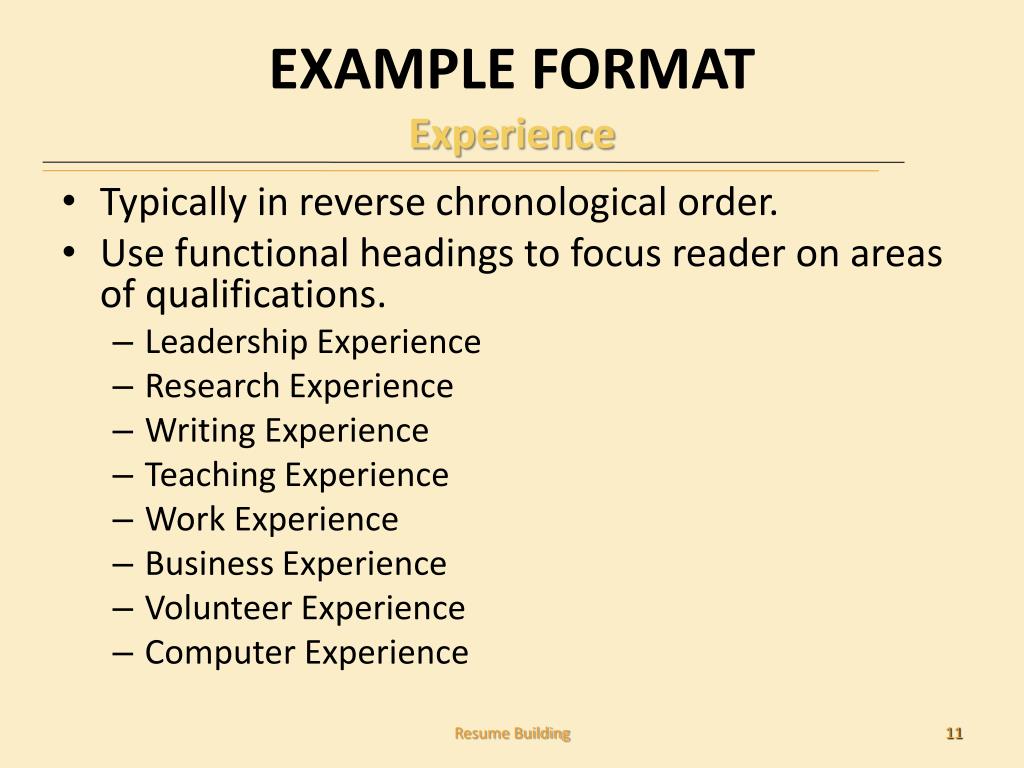 EXAMPLE FORMAT
Experience

• Typically in reverse chronological order.
• Use functional headings to focus reader on areas of qualifications.
– Leadership Experience
– Research Experience
– Writing Experience
– Teaching Experience
– Work Experience
– Business Experience
– Volunteer Experience
– Computer Experience

Resume Building

11